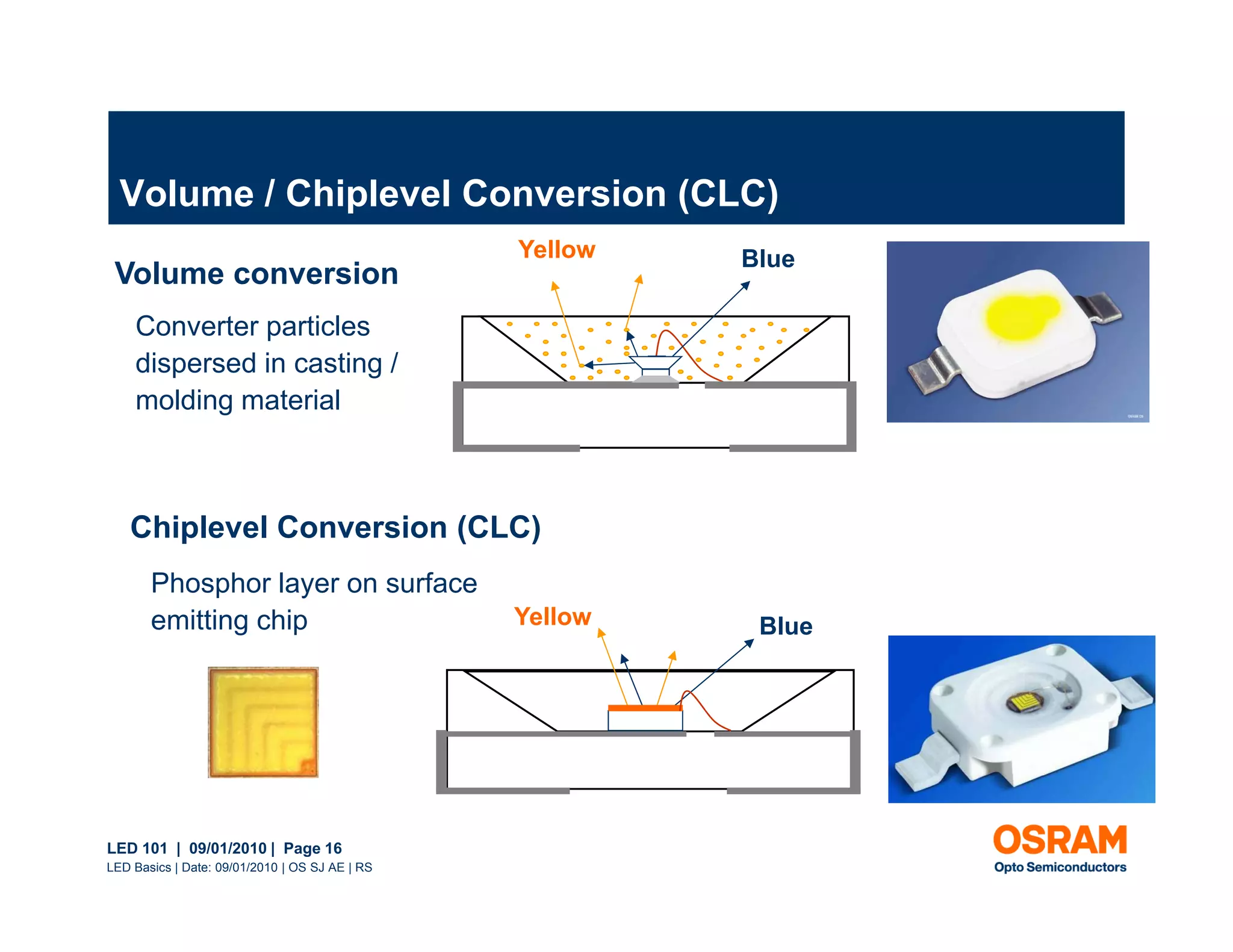 Volume / Chiplevel Conversion (CLC)

Volume conversion

Converter particles dispersed in casting / molding material

Yellow

Blue

Chiplevel Conversion (CLC)

Phosphor layer on surface emitting chip

Yellow

Blue

LED 101 | 09/01/2010 | Page 16
LED Basics | Date: 09/01/2010 | OS SJ AE | RS

OSRAM
Opto Semiconductors